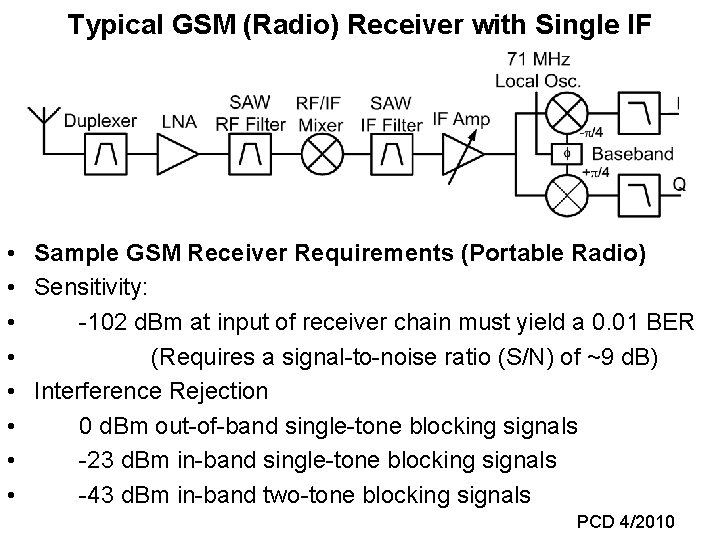 Typical GSM (Radio) Receiver with Single IF

Duplexer LNA SAW RF Filter RF/IF Mixer SAW IF Filter IF Amp 71 MHz Local Osc. $-\pi/4$ $\phi$ Baseband $+\pi/4$ I Q

• Sample GSM Receiver Requirements (Portable Radio)
• Sensitivity:
• -102 dBm at input of receiver chain must yield a 0.01 BER
• (Requires a signal-to-noise ratio (S/N) of ~9 dB)
• Interference Rejection
• 0 dBm out-of-band single-tone blocking signals
• -23 dBm in-band single-tone blocking signals
• -43 dBm in-band two-tone blocking signals

PCD 4/2010